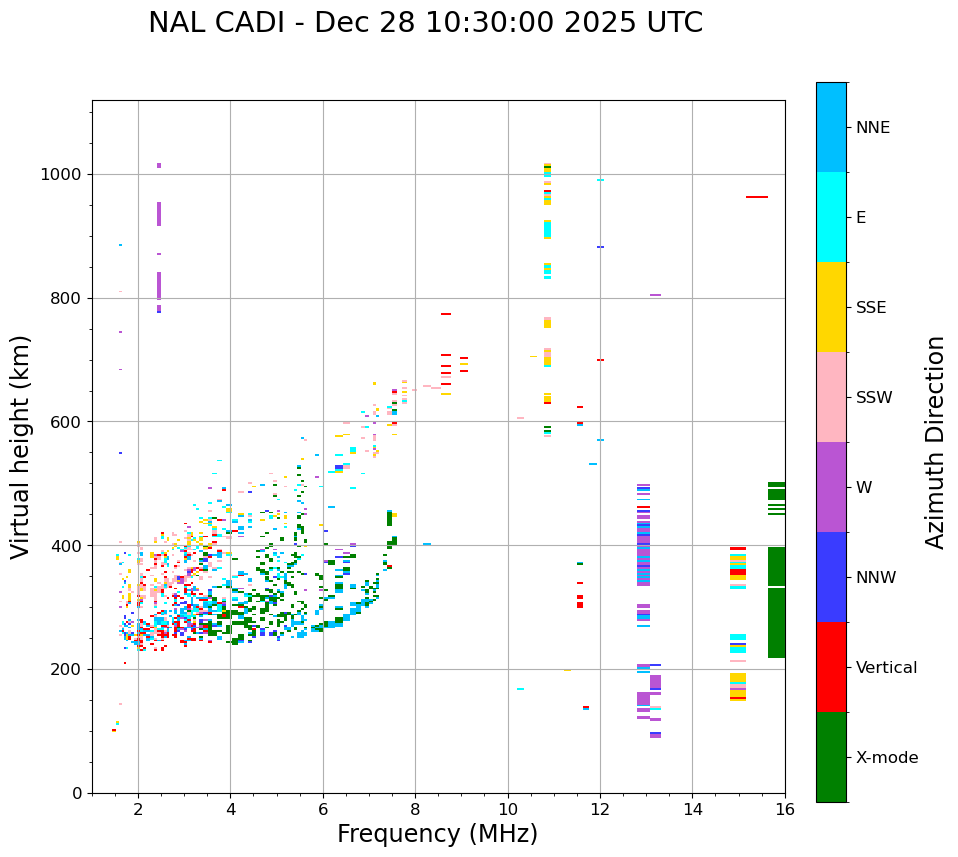 NAL CADI - Dec 28 10:30:00 2025 UTC

Virtual height (km)

1000
800
600
400
200
0

2
4
6
8
10
12
14
16

Frequency (MHz)

NNE
E
SSE
SSW
W
NNW
Vertical
X-mode

Azimuth Direction